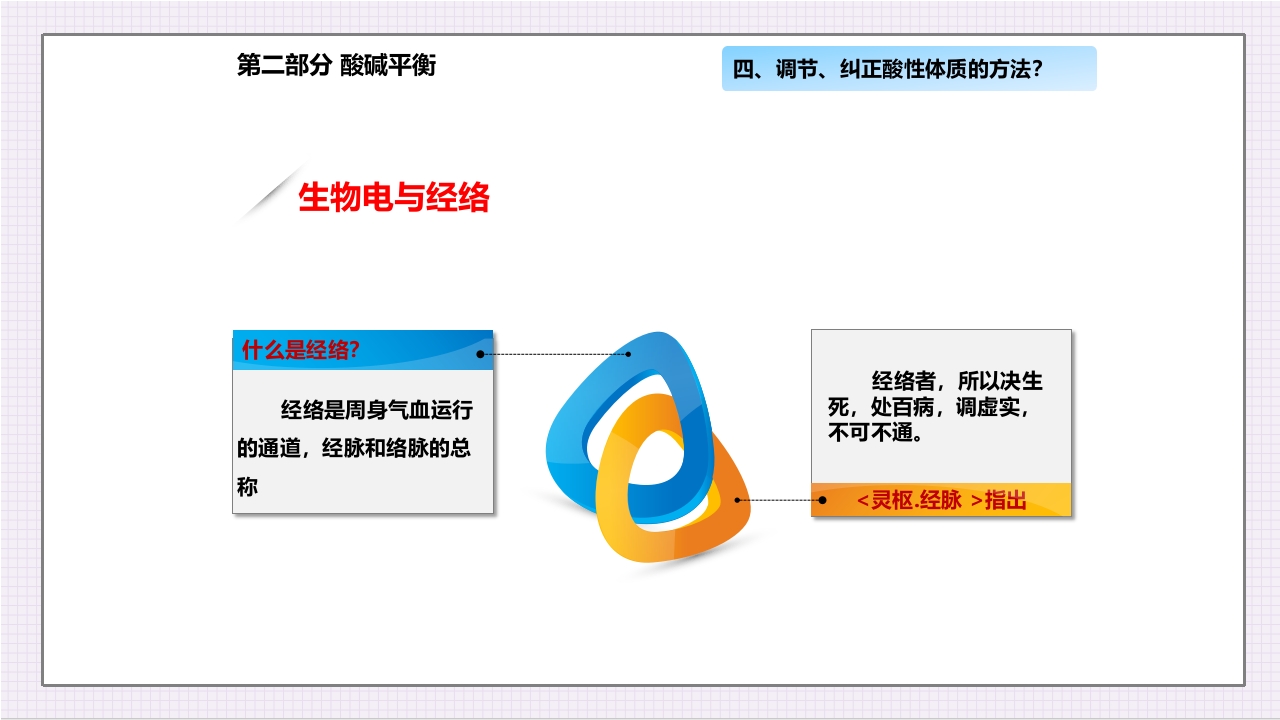 第二部分 酸碱平衡

四、调节、纠正酸性体质的方法？

生物电与经络

什么是经络?

经络是周身气血运行的通道，经脉和络脉的总称

经络者，所以决生死，处百病，调虚实，不可不通。

<灵枢.经脉 >指出